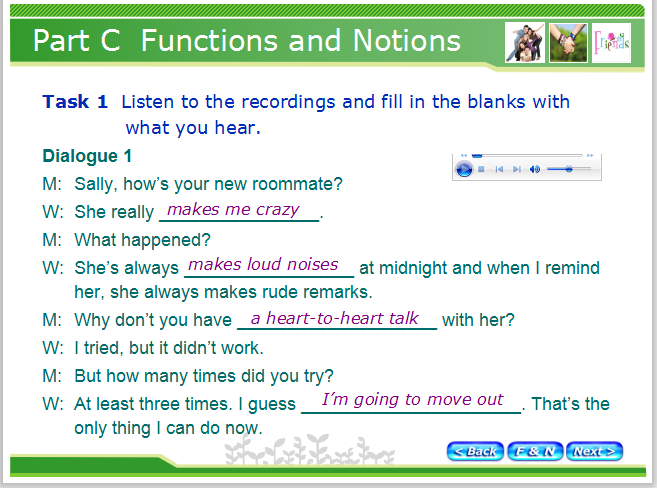 Part C Functions and Notions

Friends

Task 1 Listen to the recordings and fill in the blanks with what you hear.

Dialogue 1

M: Sally, how's your new roommate?

W: She really makes me crazy.

M: What happened?

W: She's always makes loud noises at midnight and when I remind her, she always makes rude remarks.

M: Why don't you have a heart-to-heart talk with her?

W: I tried, but it didn't work.

M: But how many times did you try?

W: At least three times. I guess I'm going to move out. That's the only thing I can do now.

< Back F & N Next >